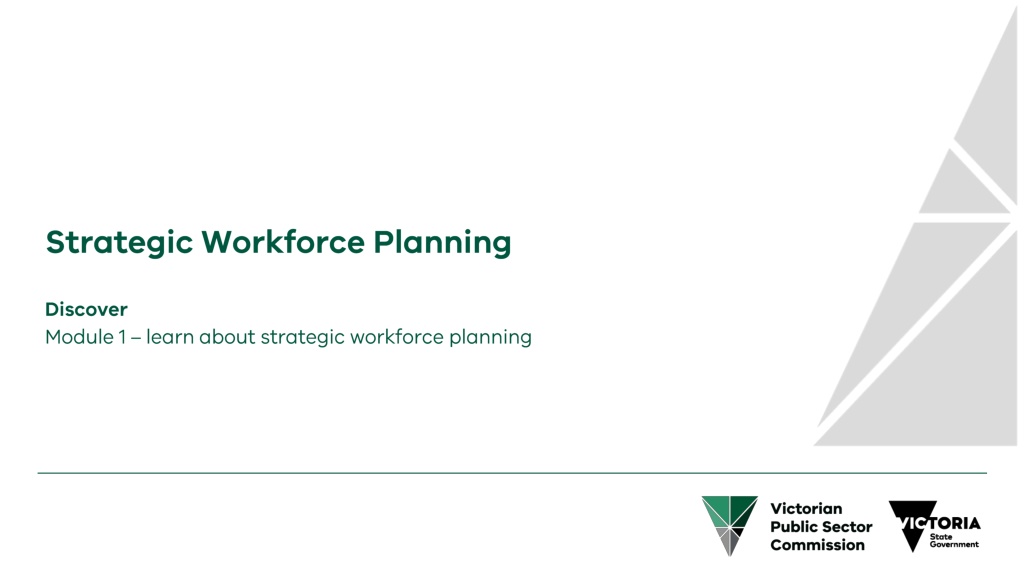 Strategic Workforce Planning

Discover
Module 1 – learn about strategic workforce planning

Victorian Public Sector Commission

VICTORIA State Government